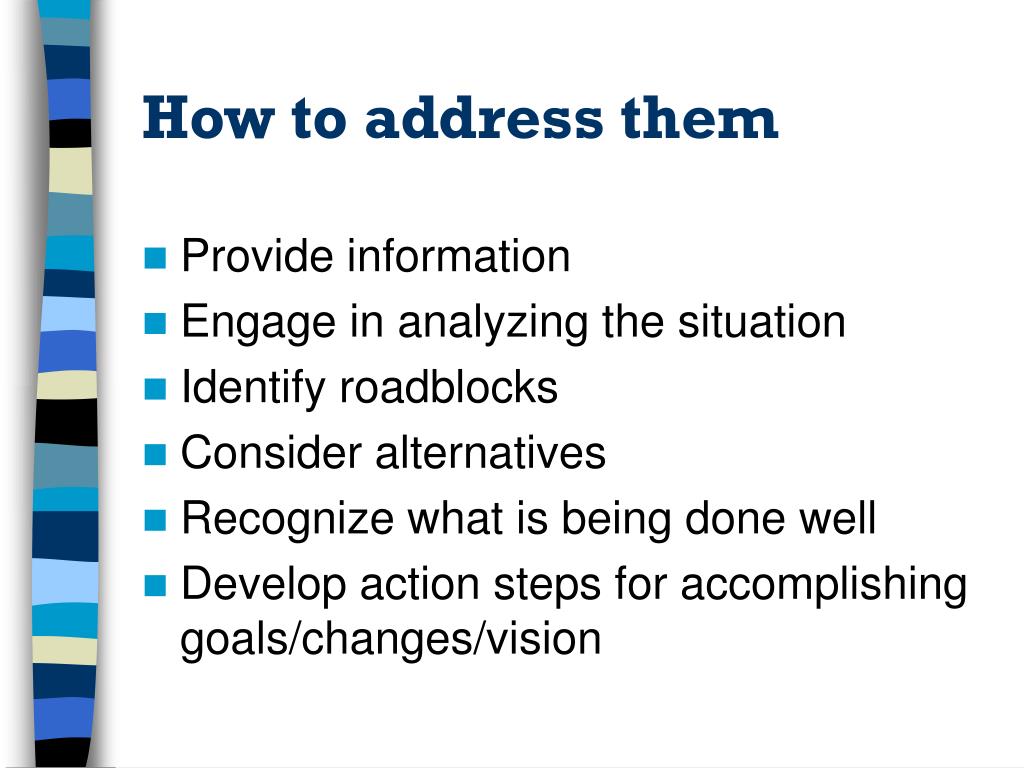 How to address them

- Provide information
- Engage in analyzing the situation
- Identify roadblocks
- Consider alternatives
- Recognize what is being done well
- Develop action steps for accomplishing goals/changes/vision